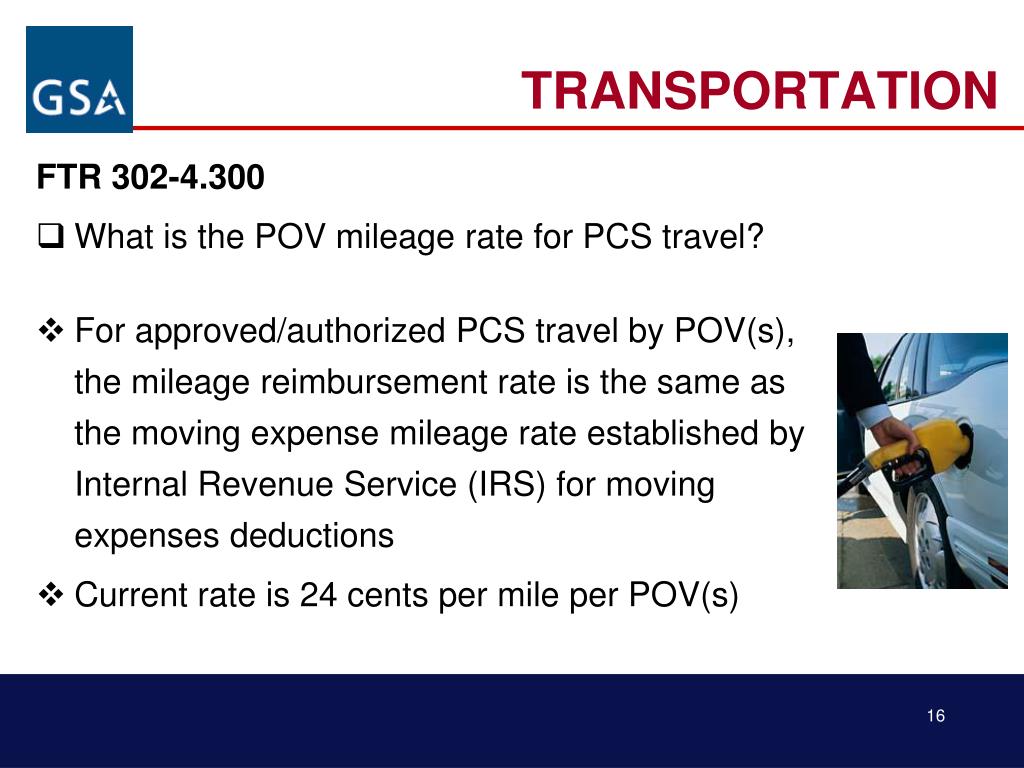 GSA

TRANSPORTATION

FTR 302-4.300

❑ What is the POV mileage rate for PCS travel?

❖ For approved/authorized PCS travel by POV(s), the mileage reimbursement rate is the same as the moving expense mileage rate established by Internal Revenue Service (IRS) for moving expenses deductions

❖ Current rate is 24 cents per mile per POV(s)

16